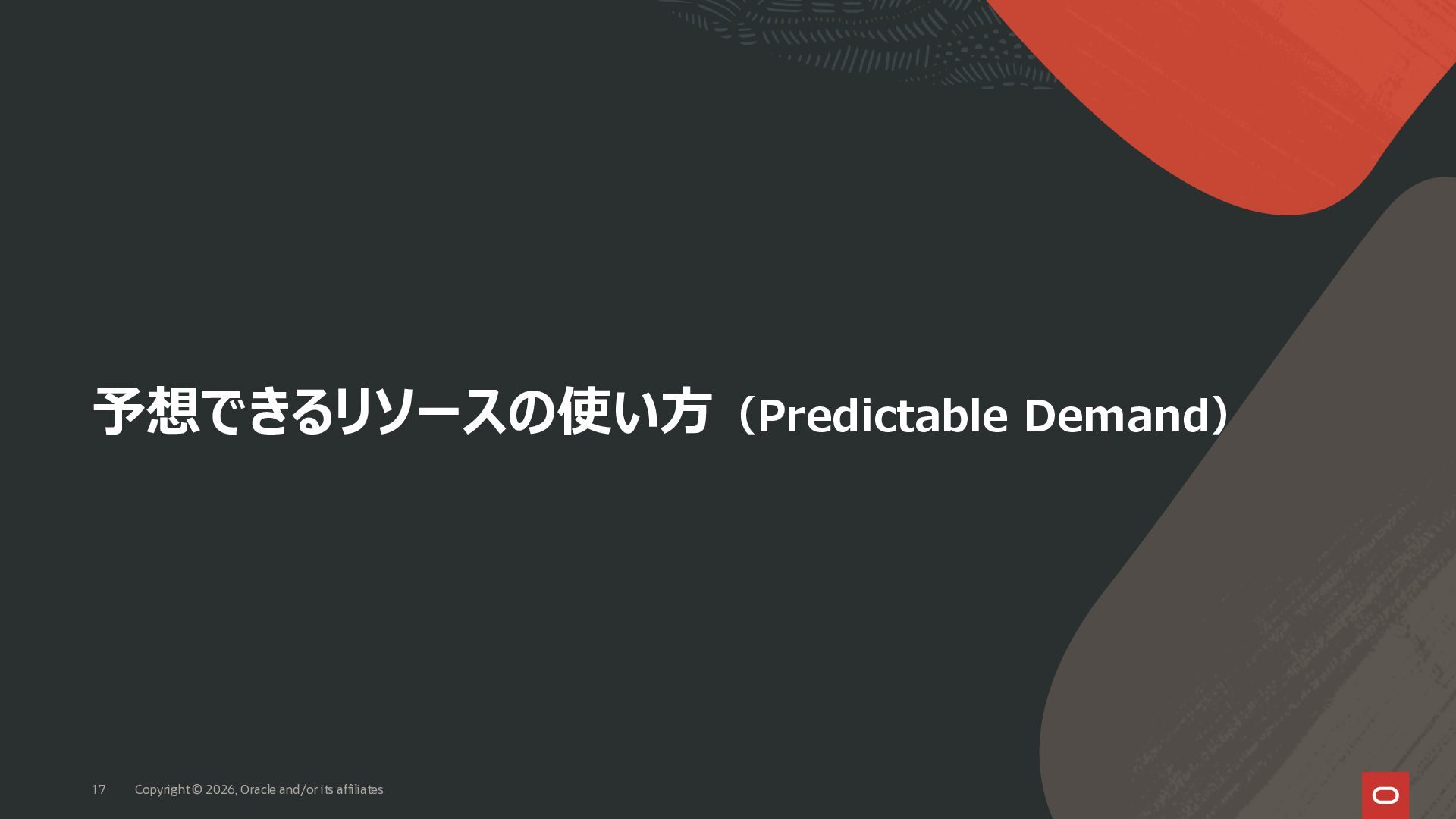 予想できるリソースの使い方（Predictable Demand）

17 Copyright © 2026, Oracle and/or its affiliates